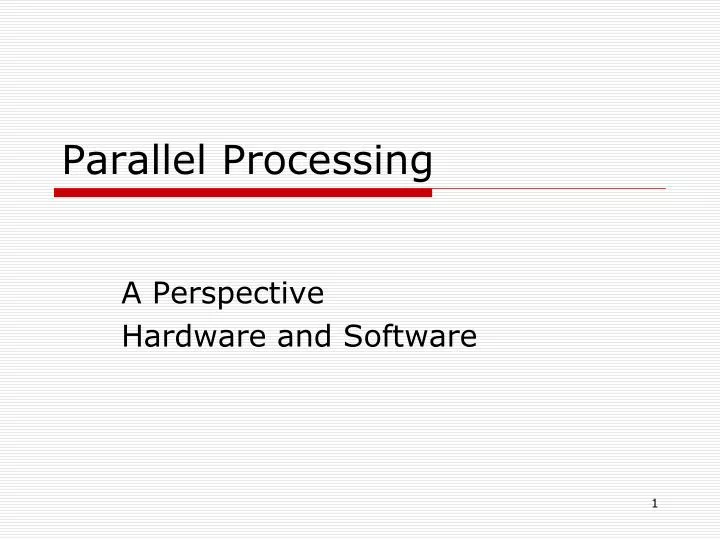 Parallel Processing

A Perspective
Hardware and Software

1